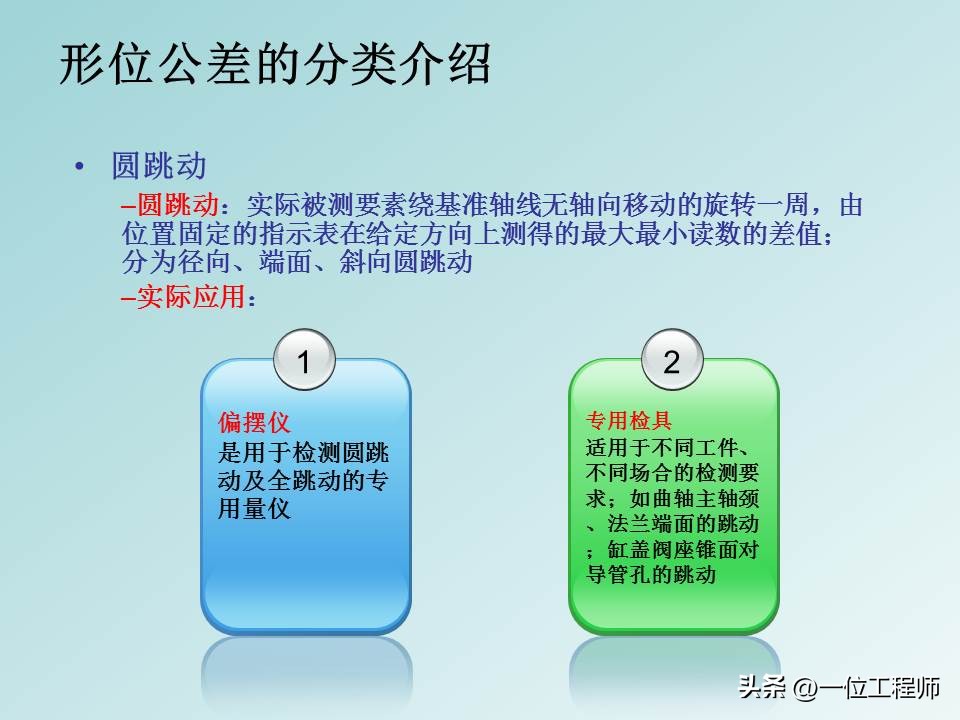 形位公差的分类介绍

• 圆跳动

–圆跳动：实际被测要素绕基准轴线无轴向移动的旋转一周，由位置固定的指示表在给定方向上测得的最大最小读数的差值；分为径向、端面、斜向圆跳动

–实际应用：

1

偏摆仪
是用于检测圆跳动及全跳动的专用量仪

2

专用检具
适用于不同工件、不同场合的检测要求；如曲轴主轴颈、法兰端面的跳动；缸盖阀座锥面对导管孔的跳动

头条 @一位工程师